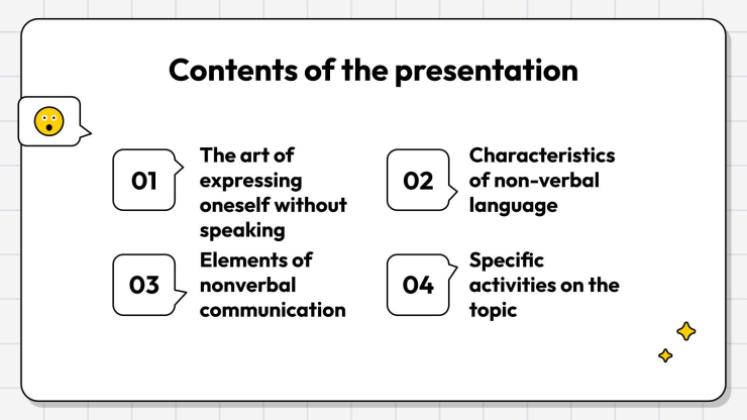 Contents of the presentation

01 The art of expressing oneself without speaking

02 Characteristics of non-verbal language

03 Elements of nonverbal communication

04 Specific activities on the topic